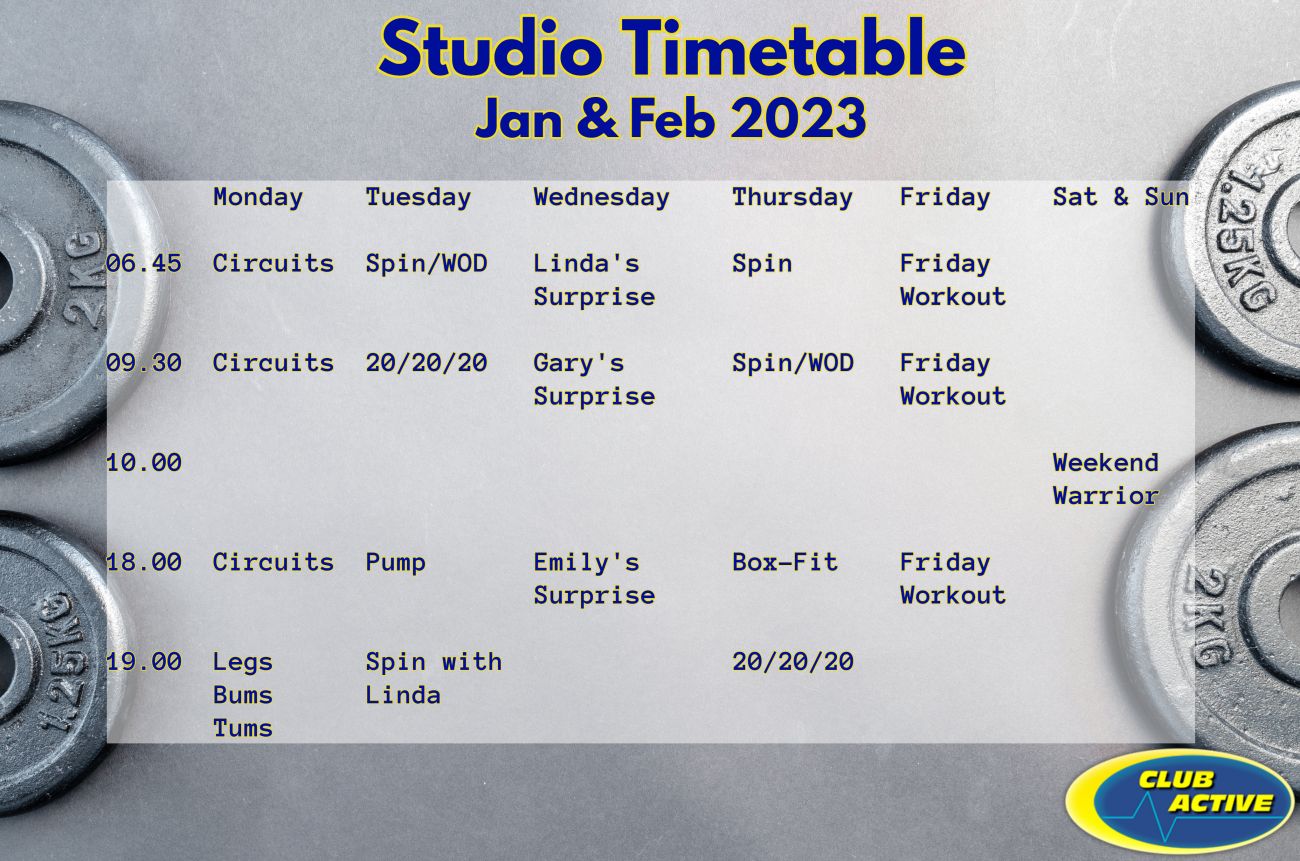 Studio Timetable
Jan & Feb 2023

| | Monday | Tuesday | Wednesday | Thursday | Friday | Sat & Sun |
|---|---|---|---|---|---|---|
| 06.45 | Circuits | Spin/WOD | Linda's Surprise | Spin | Friday Workout | |
| 09.30 | Circuits | 20/20/20 | Gary's Surprise | Spin/WOD | Friday Workout | |
| 10.00 | | | | | | Weekend Warrior |
| 18.00 | Circuits | Pump | Emily's Surprise | Box-Fit | Friday Workout | |
| 19.00 | Legs Bums Tums | Spin with Linda | | 20/20/20 | | |

2KG
1.25KG
1.25KG
2KG

CLUB ACTIVE